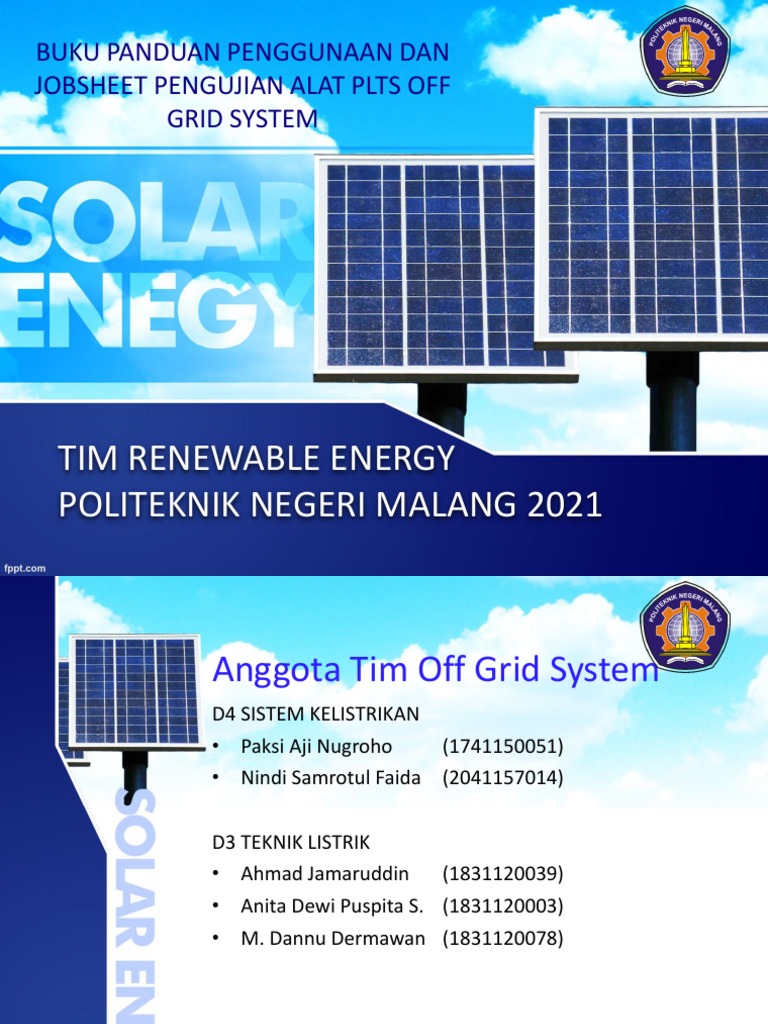 BUKU PANDUAN PENGGUNAAN DAN JOBSHEET PENGUJIAN ALAT PLTS OFF GRID SYSTEM

POLITEKNIK NEGERI MALANG

SOLAR ENEGY

TIM RENEWABLE ENERGY
POLITEKNIK NEGERI MALANG 2021

fppt.com

POLITEKNIK NEGERI MALANG

Anggota Tim Off Grid System

D4 SISTEM KELISTRIKAN
• Paksi Aji Nugroho (1741150051)
• Nindi Samrotul Faida (2041157014)

D3 TEKNIK LISTRIK
• Ahmad Jamaruddin (1831120039)
• Anita Dewi Puspita S. (1831120003)
• M. Dannu Dermawan (1831120078)

SOLAR EN